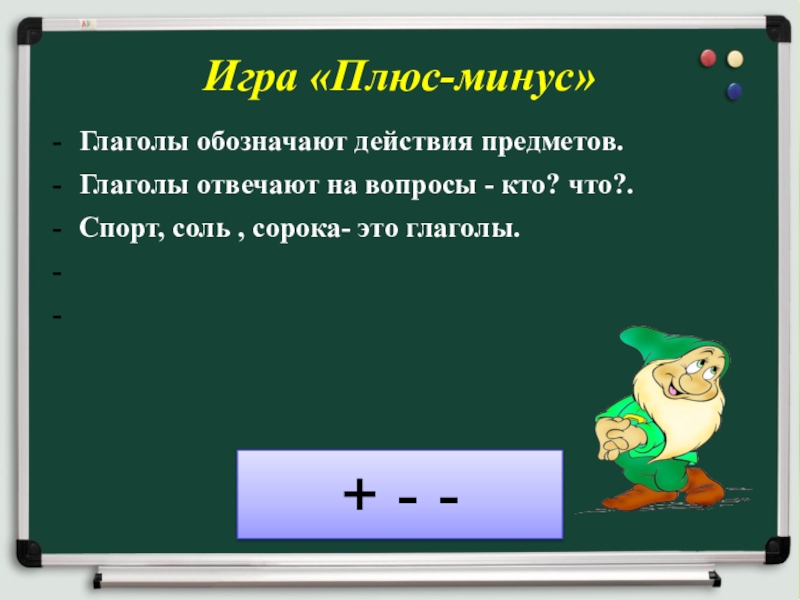 Игра «Плюс-минус»

- Глаголы обозначают действия предметов.
- Глаголы отвечают на вопросы - кто? что?.
- Спорт, соль , сорока- это глаголы.
-
-

+ - -